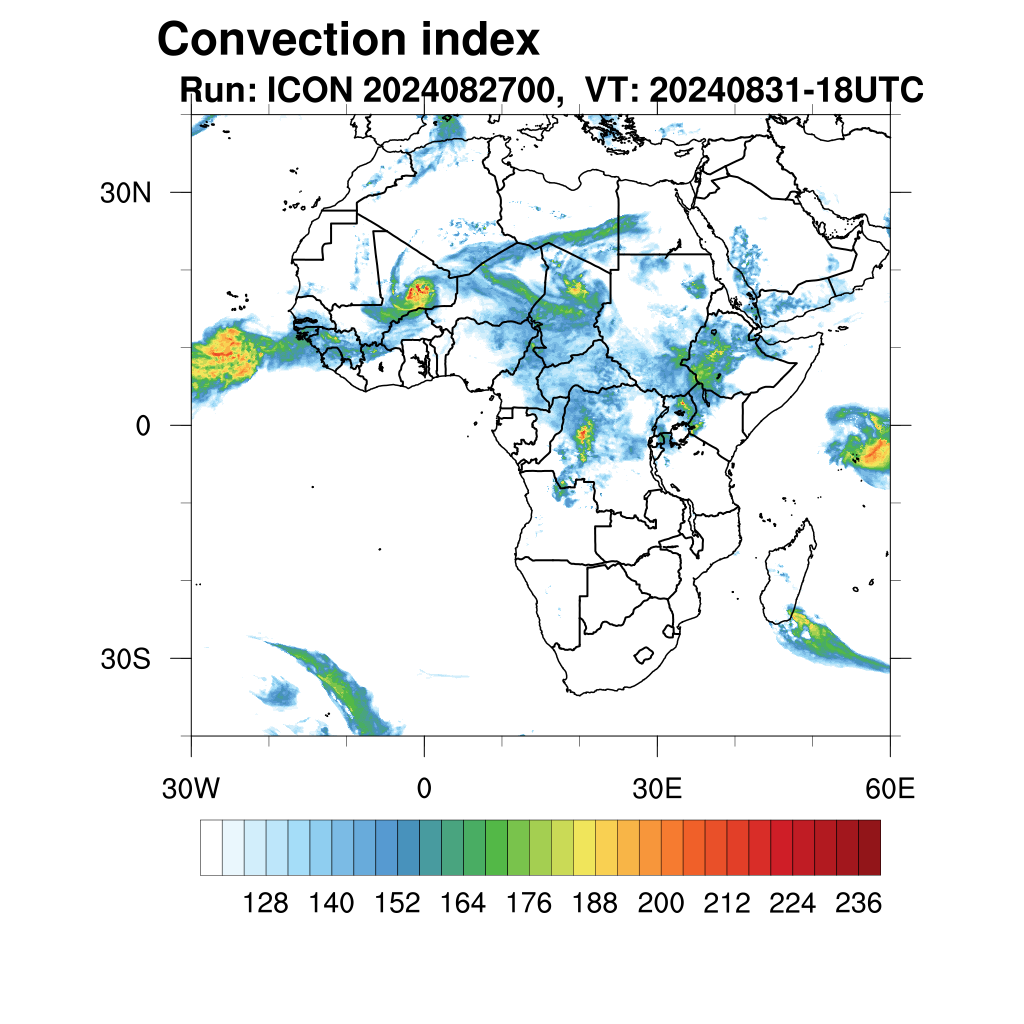 Convection index
Run: ICON 2024082700, VT: 20240831-18UTC

30N
0
30S

30W
0
30E
60E

128 140 152 164 176 188 200 212 224 236